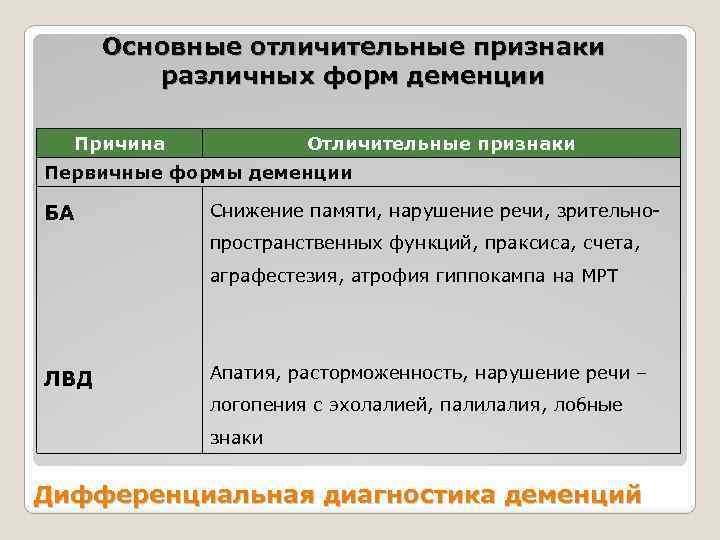 Основные отличительные признаки различных форм деменции

| Причина | Отличительные признаки |
|---|---|
| Первичные формы деменции | |
| БА | Снижение памяти, нарушение речи, зрительно-пространственных функций, праксиса, счета, аграфестезия, атрофия гиппокампа на МРТ |
| ЛВД | Апатия, расторможенность, нарушение речи – логопения с эхолалией, палилалия, лобные знаки |

Дифференциальная диагностика деменций